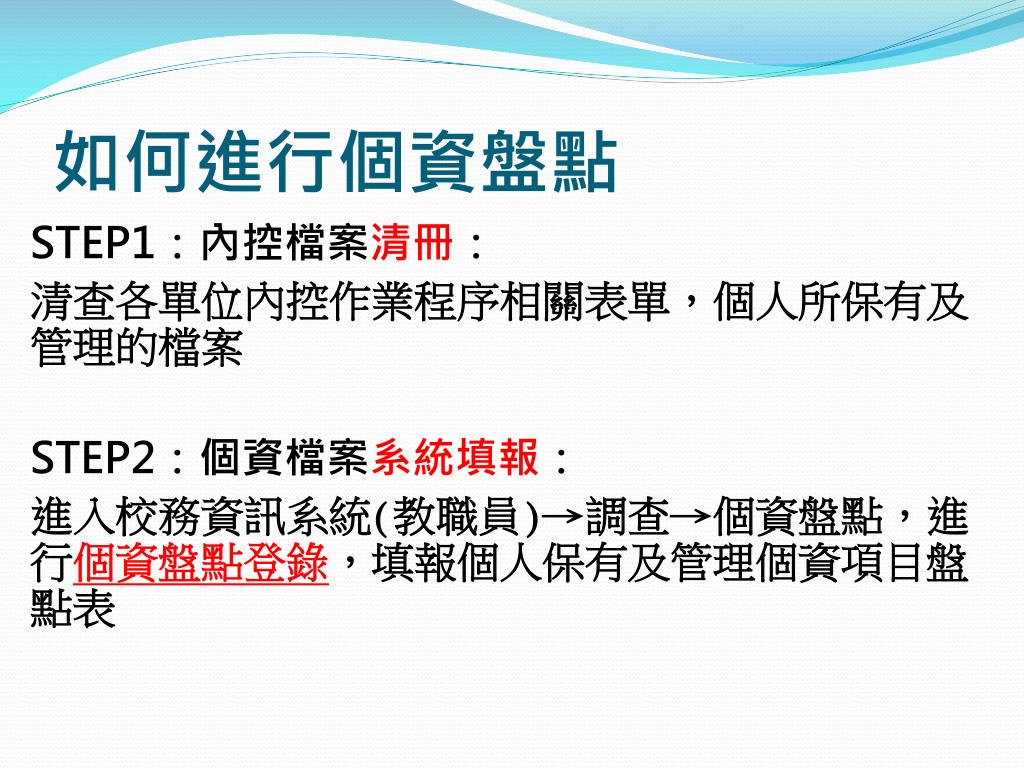 如何進行個資盤點

STEP1：內控檔案清冊：

清查各單位內控作業程序相關表單，個人所保有及管理的檔案

STEP2：個資檔案系統填報：

進入校務資訊系統(教職員)→調查→個資盤點，進行個資盤點登錄，填報個人保有及管理個資項目盤點表